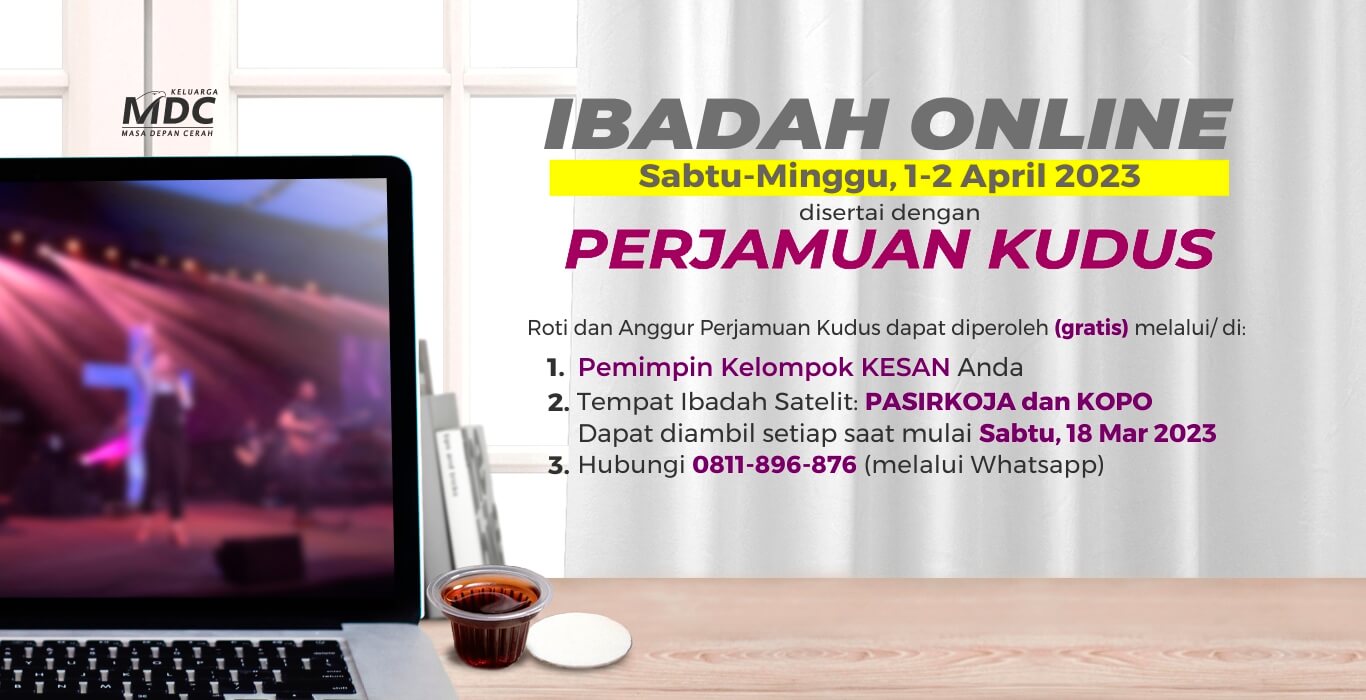 KELUARGA
MDC
MASA DEPAN CERAH

IBADAH ONLINE
Sabtu-Minggu, 1-2 April 2023
disertai dengan
PERJAMUAN KUDUS

Roti dan Anggur Perjamuan Kudus dapat diperoleh (gratis) melalui/ di:

1. Pemimpin Kelompok KESAN Anda
2. Tempat Ibadah Satelit: PASIRKOJA dan KOPO
Dapat diambil setiap saat mulai Sabtu, 18 Mar 2023
3. Hubungi 0811-896-876 (melalui Whatsapp)